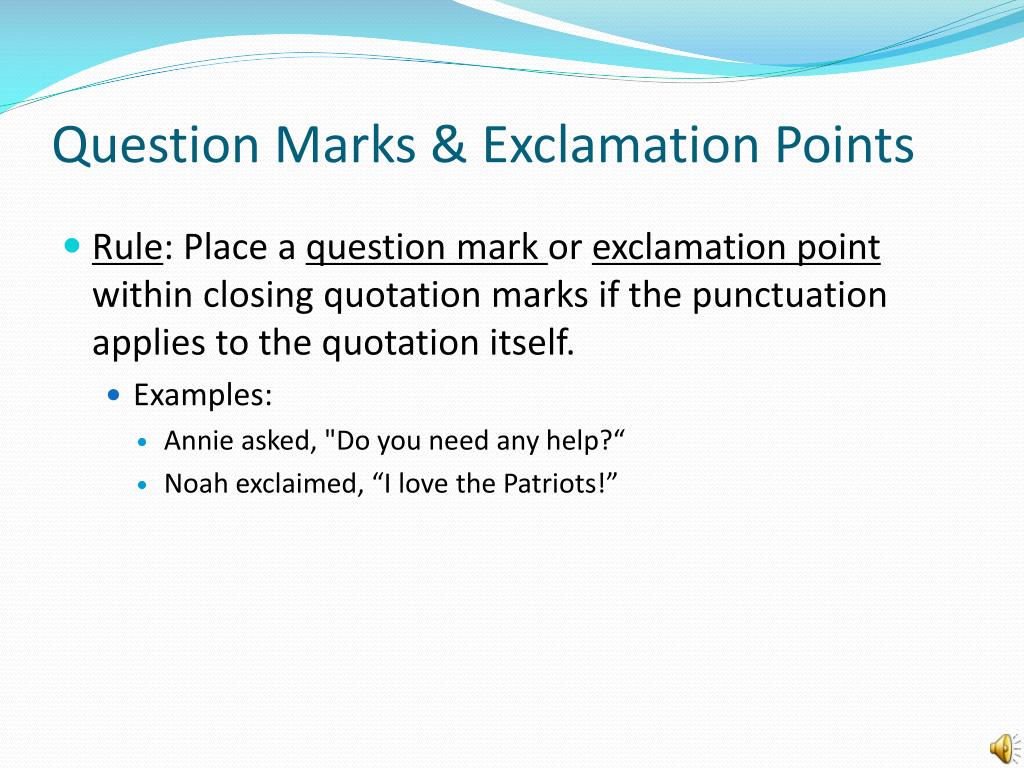 Question Marks & Exclamation Points

Rule: Place a question mark or exclamation point within closing quotation marks if the punctuation applies to the quotation itself.

Examples:

Annie asked, "Do you need any help?“

Noah exclaimed, “I love the Patriots!”